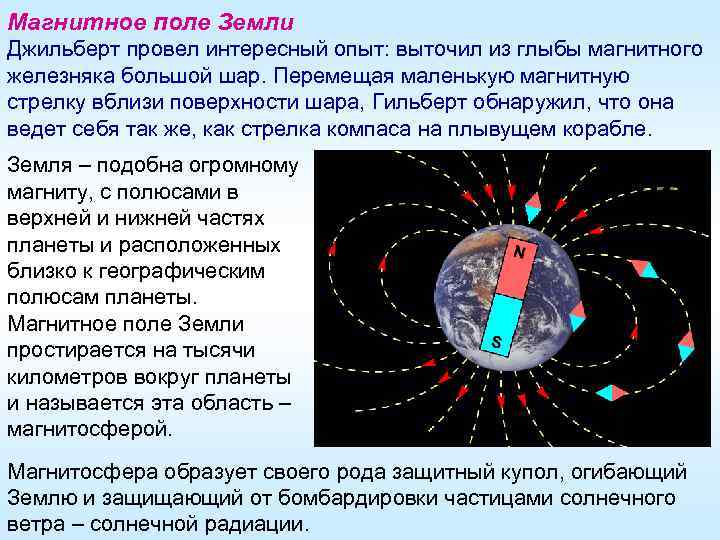 Магнитное поле Земли

Джильберт провел интересный опыт: выточил из глыбы магнитного железняка большой шар. Перемещая маленькую магнитную стрелку вблизи поверхности шара, Гильберт обнаружил, что она ведет себя так же, как стрелка компаса на плывущем корабле.

Земля – подобна огромному магниту, с полюсами в верхней и нижней частях планеты и расположенных близко к географическим полюсам планеты.

Магнитное поле Земли простирается на тысячи километров вокруг планеты и называется эта область – магнитосферой.

N

S

Магнитосфера образует своего рода защитный купол, огибающий Землю и защищающий от бомбардировки частицами солнечного ветра – солнечной радиации.